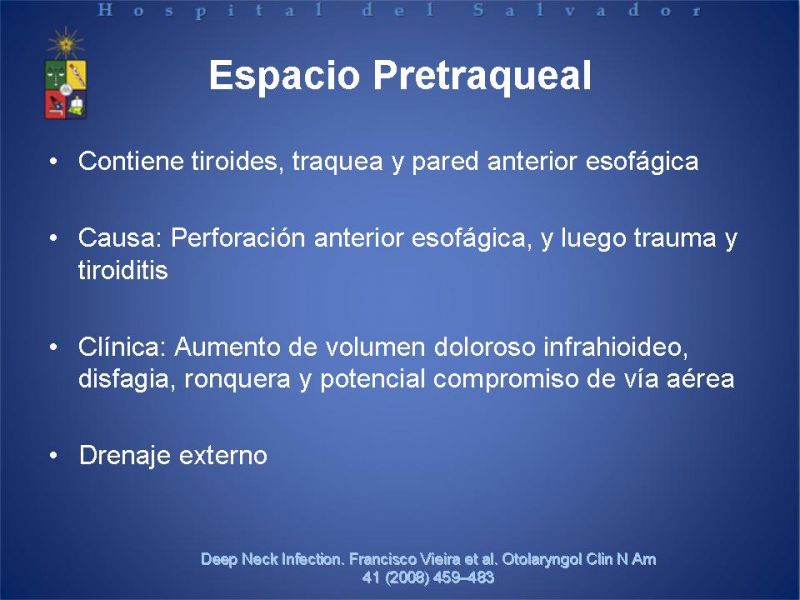 Hospital del Salvador

Espacio Pretraqueal

• Contiene tiroides, traquea y pared anterior esofágica

• Causa: Perforación anterior esofágica, y luego trauma y tiroiditis

• Clínica: Aumento de volumen doloroso infrahioideo, disfagia, ronquera y potencial compromiso de vía aérea

• Drenaje externo

Deep Neck Infection. Francisco Vieira et al. Otolaryngol Clin N Am 41 (2008) 459–483